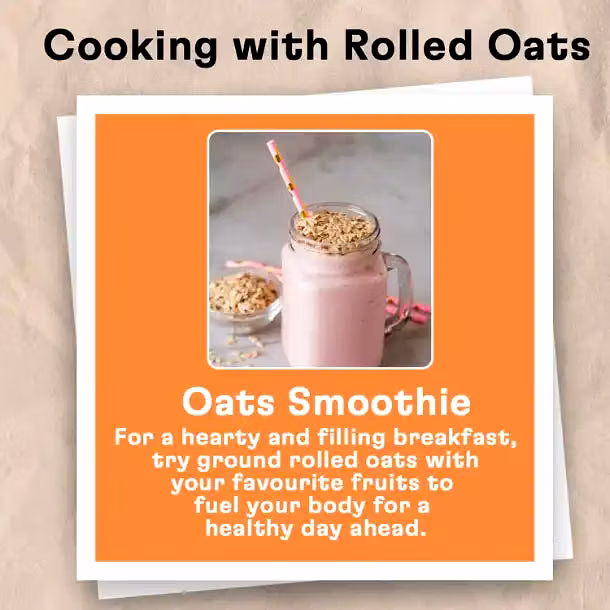 Cooking with Rolled Oats

Oats Smoothie

For a hearty and filling breakfast, try ground rolled oats with your favourite fruits to fuel your body for a healthy day ahead.